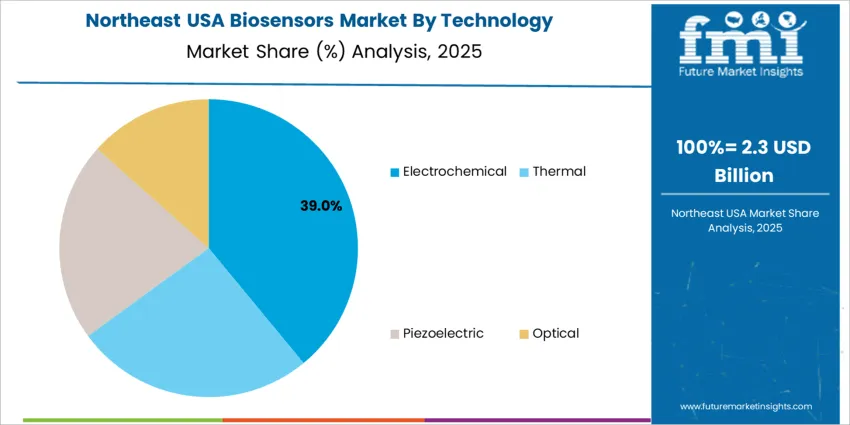 Northeast USA Biosensors Market By Technology
Market Share (%) Analysis, 2025

39.0%

Electrochemical
Thermal
Piezoelectric
Optical

fmi
Future Market Insights

100%= 2.3 USD Billion

Northeast USA Market Share Analysis, 2025

www.futuremarketinsights.com